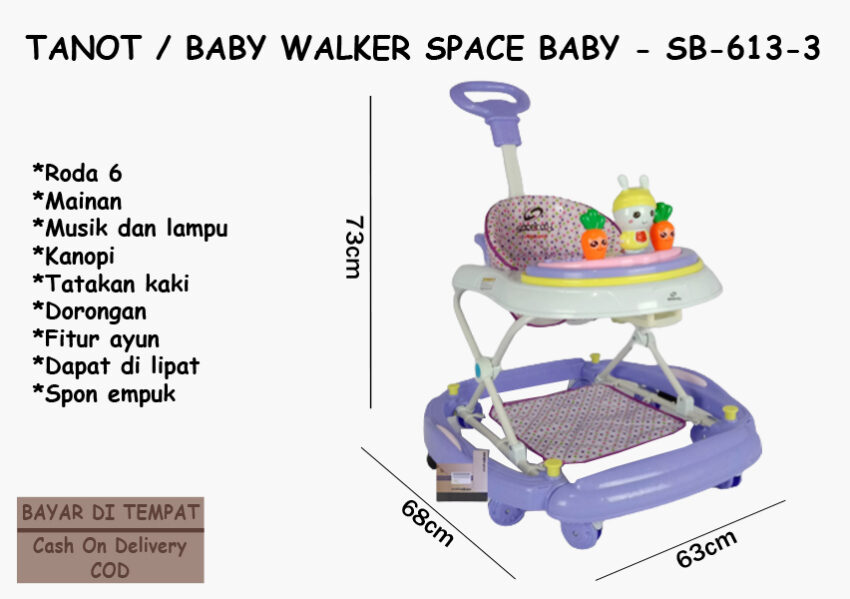 TANOT / BABY WALKER SPACE BABY - SB-613-3

*Roda 6
*Mainan
*Musik dan lampu
*Kanopi
*Tatakan kaki
*Dorongan
*Fitur ayun
*Dapat di lipat
*Spon empuk

73cm

68cm

63cm

BAYAR DI TEMPAT

Cash On Delivery
COD